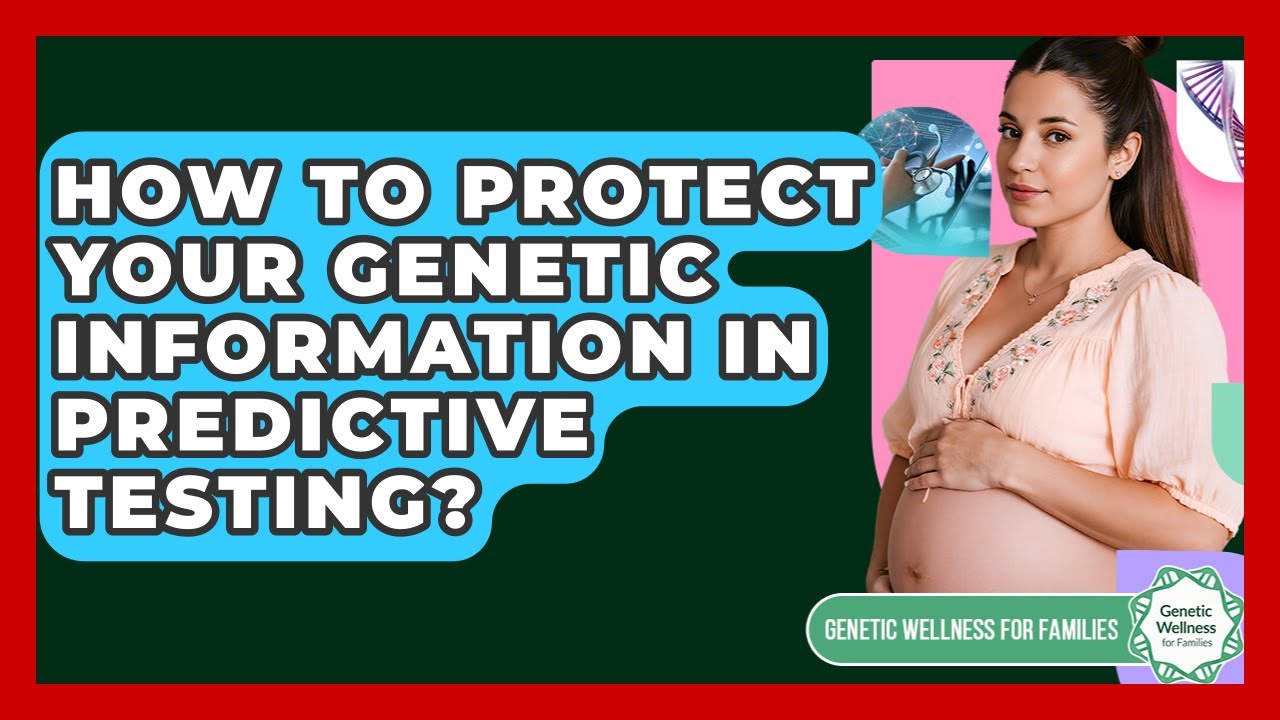 HOW TO PROTECT YOUR GENETIC INFORMATION IN PREDICTIVE TESTING?

GENETIC WELLNESS FOR FAMILIES

Genetic Wellness for Families